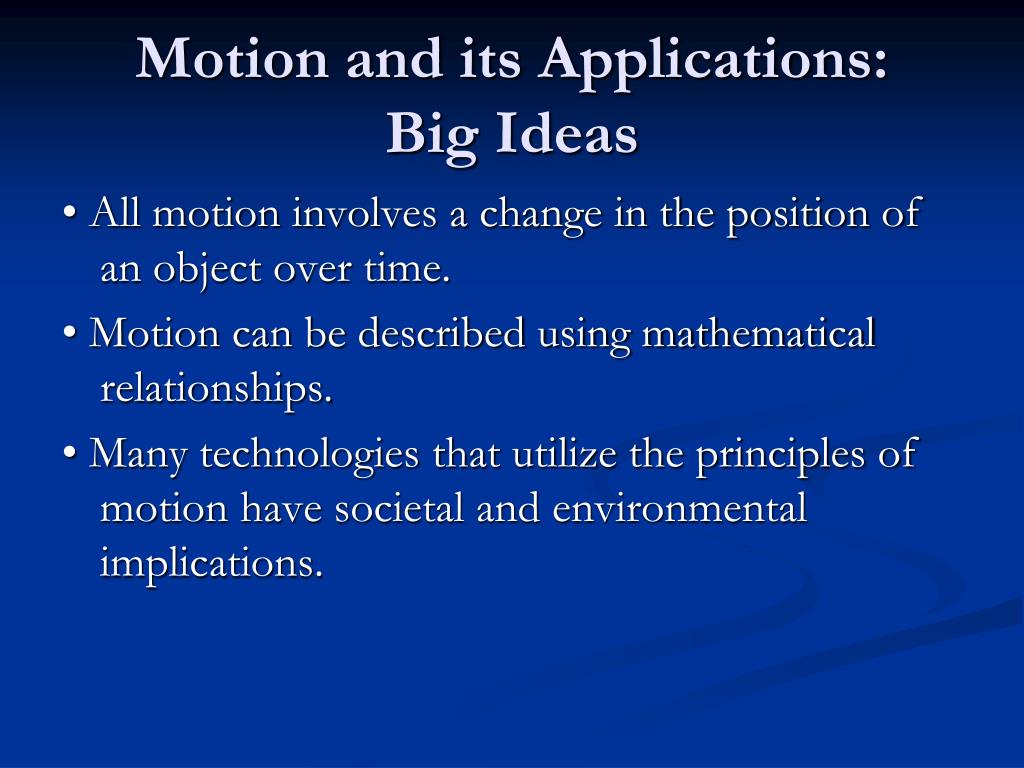 Motion and its Applications:
Big Ideas

• All motion involves a change in the position of an object over time.

• Motion can be described using mathematical relationships.

• Many technologies that utilize the principles of motion have societal and environmental implications.